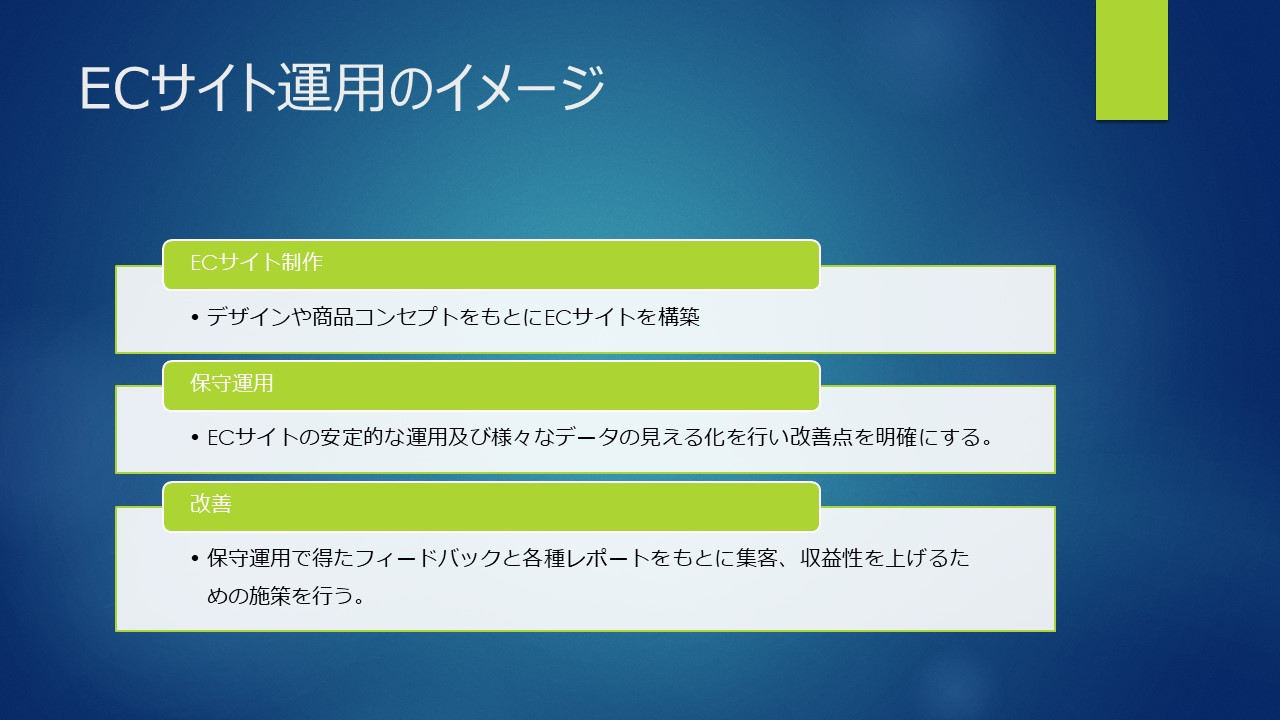 ECサイト運用のイメージ

ECサイト制作

• デザインや商品コンセプトをもとにECサイトを構築

保守運用

• ECサイトの安定的な運用及び様々なデータの見える化を行い改善点を明確にする。

改善

• 保守運用で得たフィードバックと各種レポートをもとに集客、収益性を上げるための施策を行う。